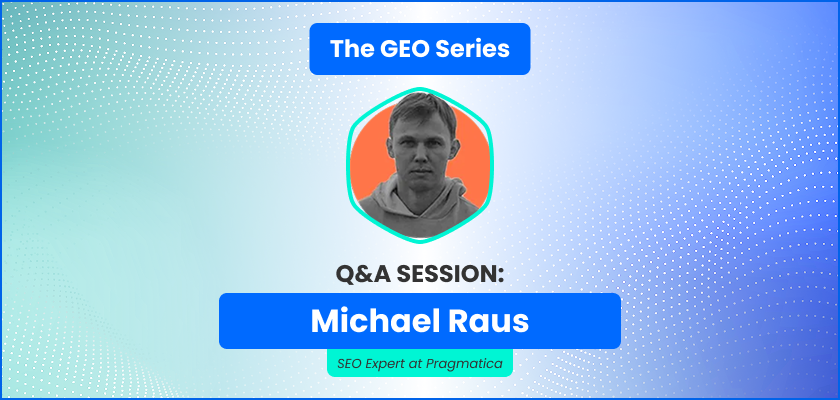 The GEO Series

Q&A SESSION:

Michael Raus

SEO Expert at Pragmatica